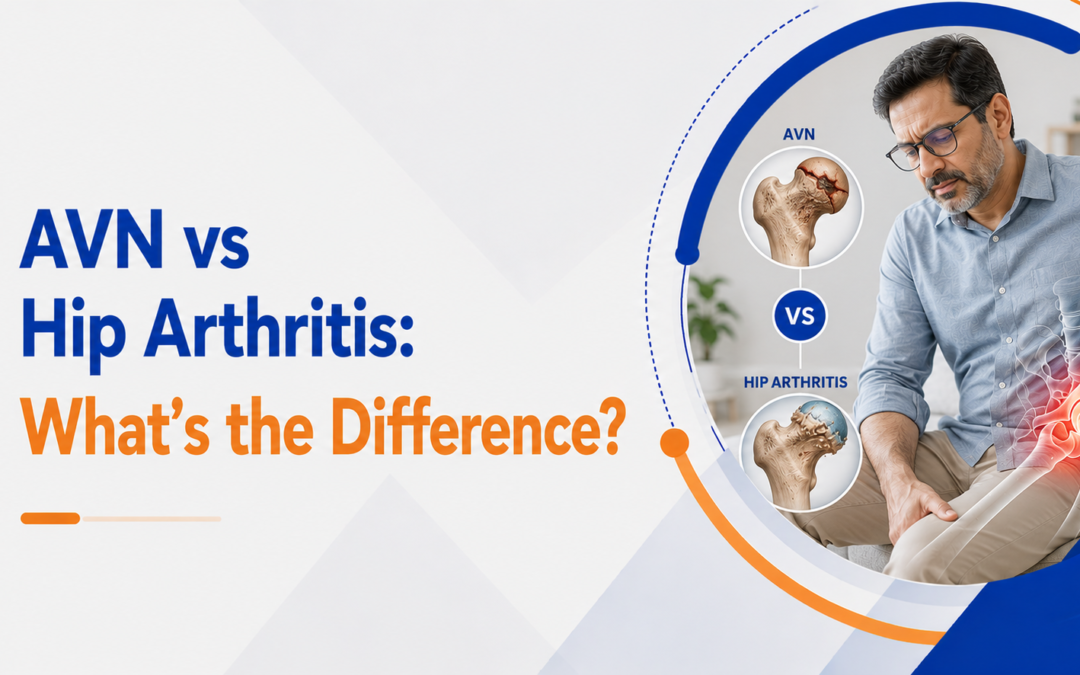 AVN vs Hip Arthritis: What's the Difference?

AVN

VS

HIP ARTHRITIS